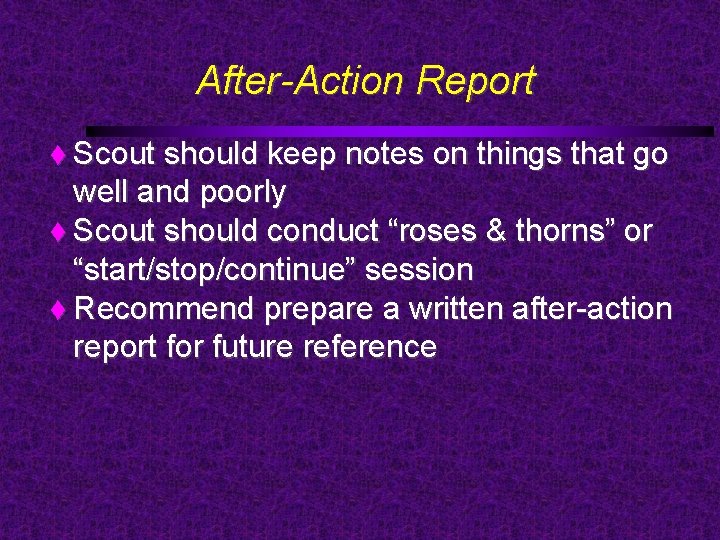 After-Action Report

♦ Scout should keep notes on things that go well and poorly
♦ Scout should conduct “roses & thorns” or “start/stop/continue” session
♦ Recommend prepare a written after-action report for future reference